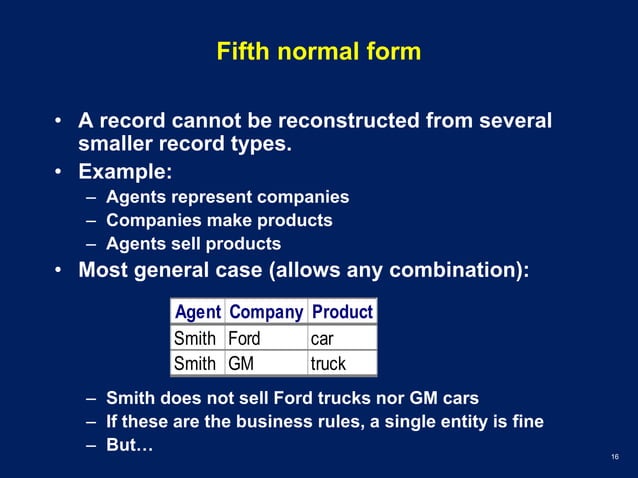 Fifth normal form

• A record cannot be reconstructed from several smaller record types.
• Example:
– Agents represent companies
– Companies make products
– Agents sell products
• Most general case (allows any combination):

| Agent | Company | Product |
|---|---|---|
| Smith | Ford | car |
| Smith | GM | truck |

– Smith does not sell Ford trucks nor GM cars
– If these are the business rules, a single entity is fine
– But…

16